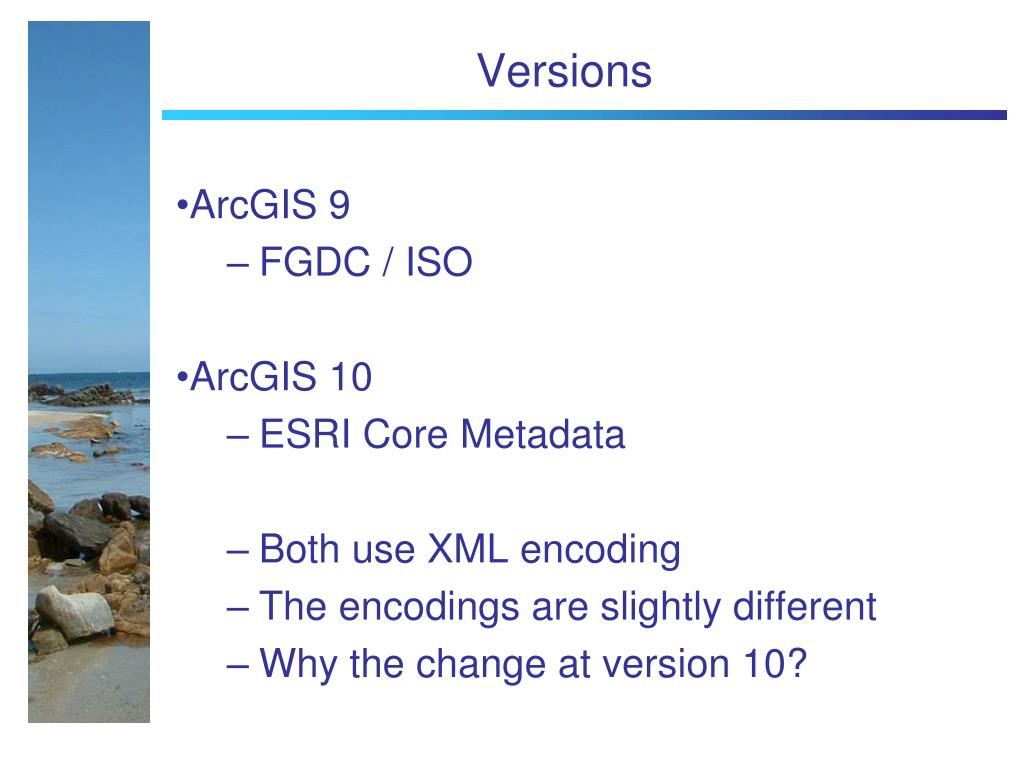 Versions

•ArcGIS 9
– FGDC / ISO

•ArcGIS 10
– ESRI Core Metadata

– Both use XML encoding
– The encodings are slightly different
– Why the change at version 10?